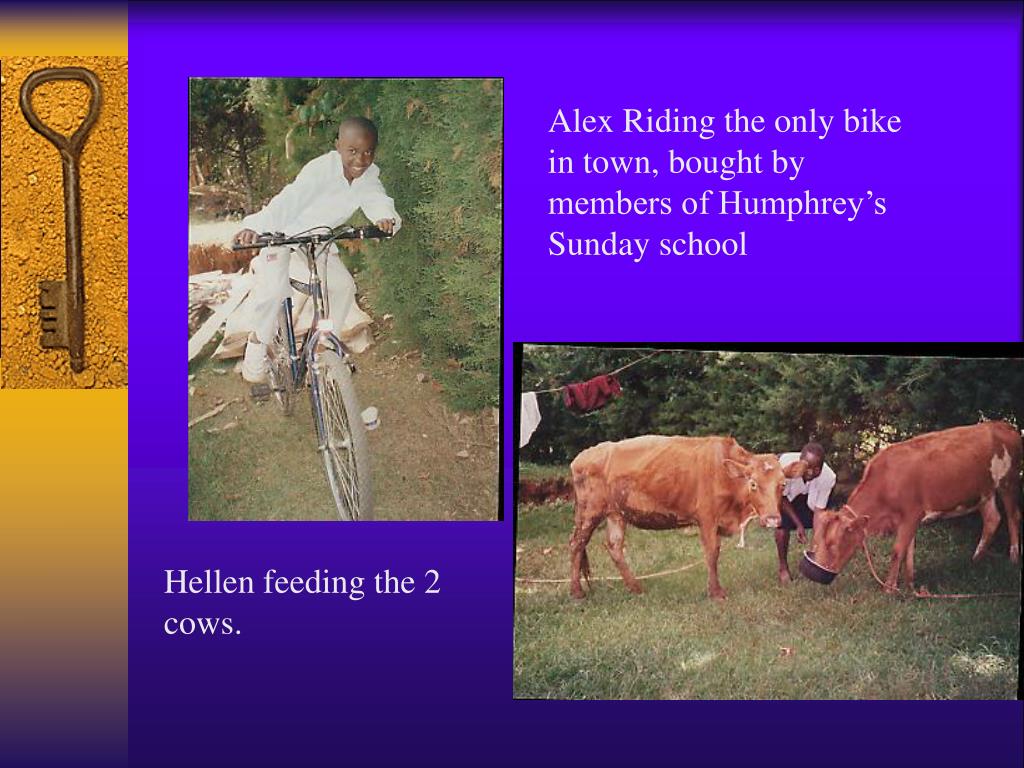 Alex Riding the only bike in town, bought by members of Humphrey’s Sunday school

Hellen feeding the 2 cows.